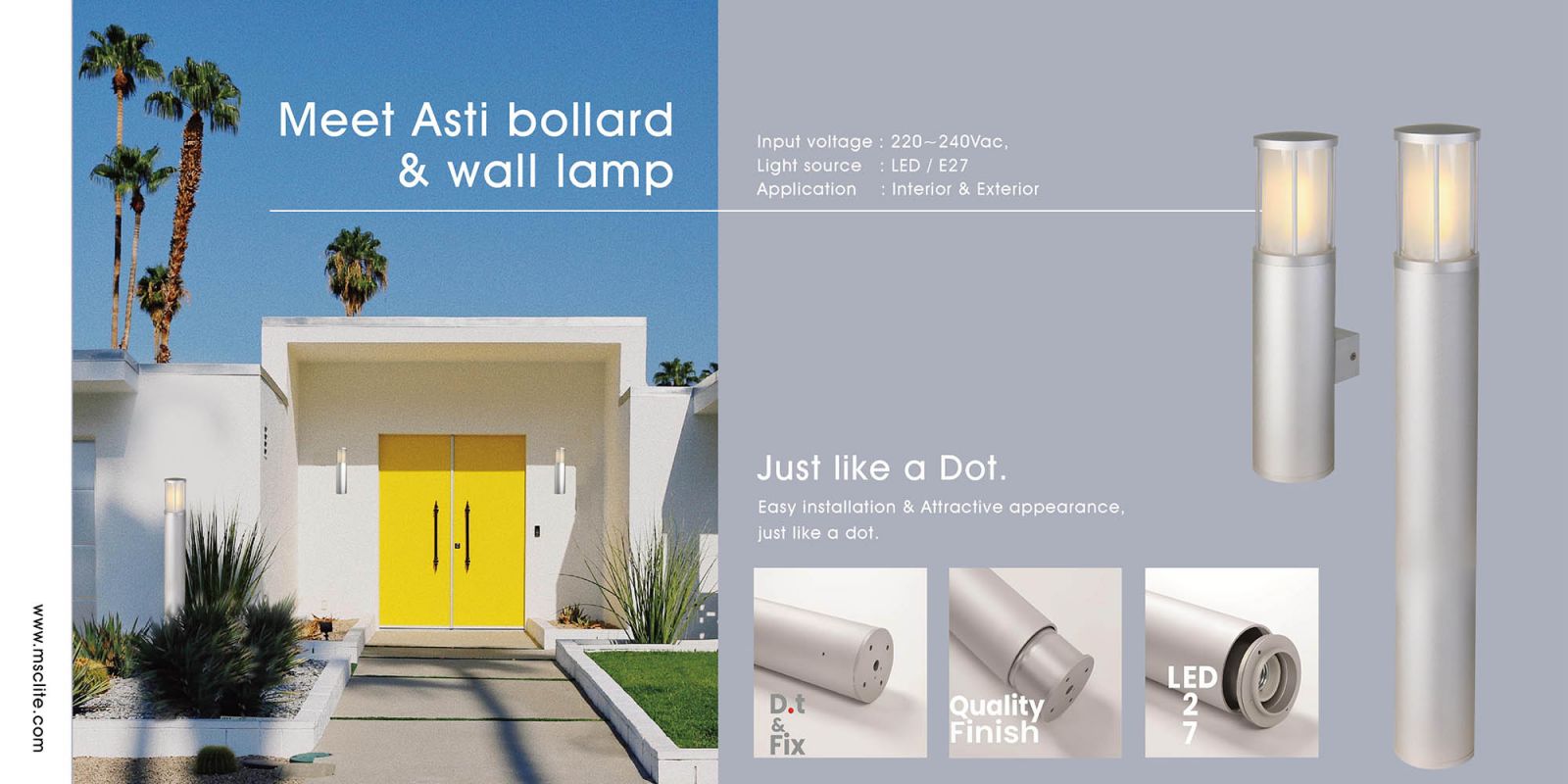 www.msclite.com

Meet Asti bollard & wall lamp

Input voltage : 220~240Vac,
Light source : LED / E27
Application : Interior & Exterior

Just like a Dot.

Easy installation & Attractive appearance, just like a dot.

D.t & Fix

Quality Finish

LED 2 7